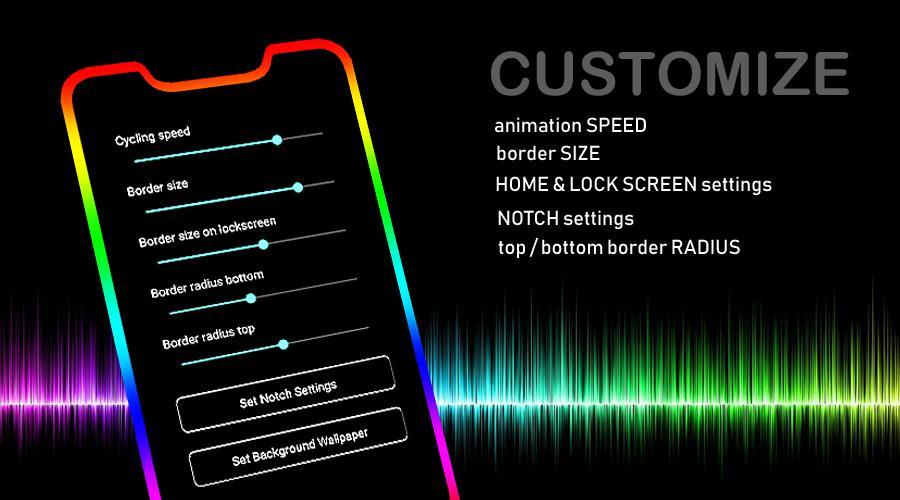 Cycling speed

Border size

Border size on lockscreen

Border radius bottom

Border radius top

Set Notch Settings

Set Background Wallpaper

CUSTOMIZE

animation SPEED

border SIZE

HOME & LOCK SCREEN settings

NOTCH settings

top / bottom border RADIUS